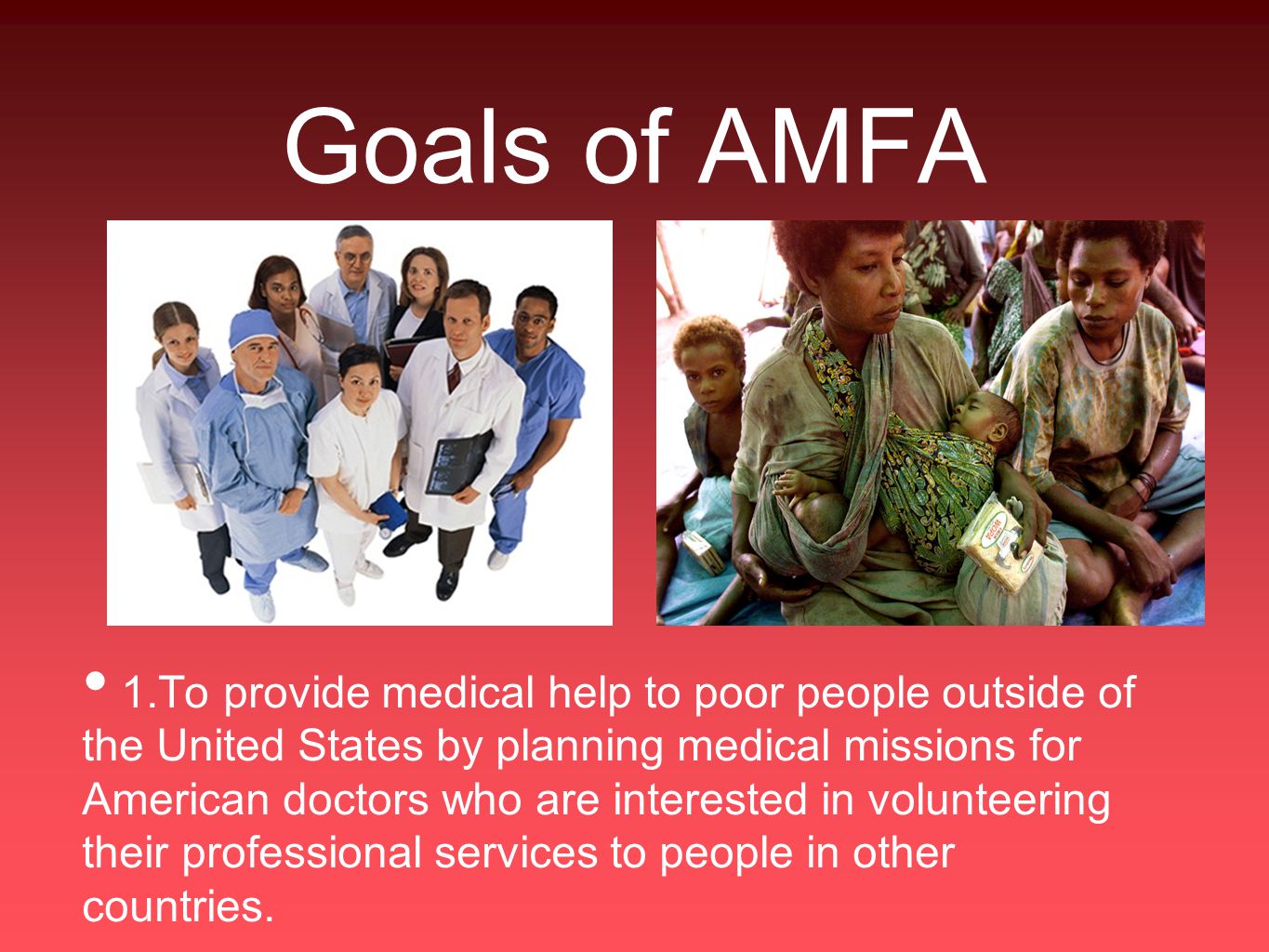 Goals of AMFA

• 1.To provide medical help to poor people outside of the United States by planning medical missions for American doctors who are interested in volunteering their professional services to people in other countries.